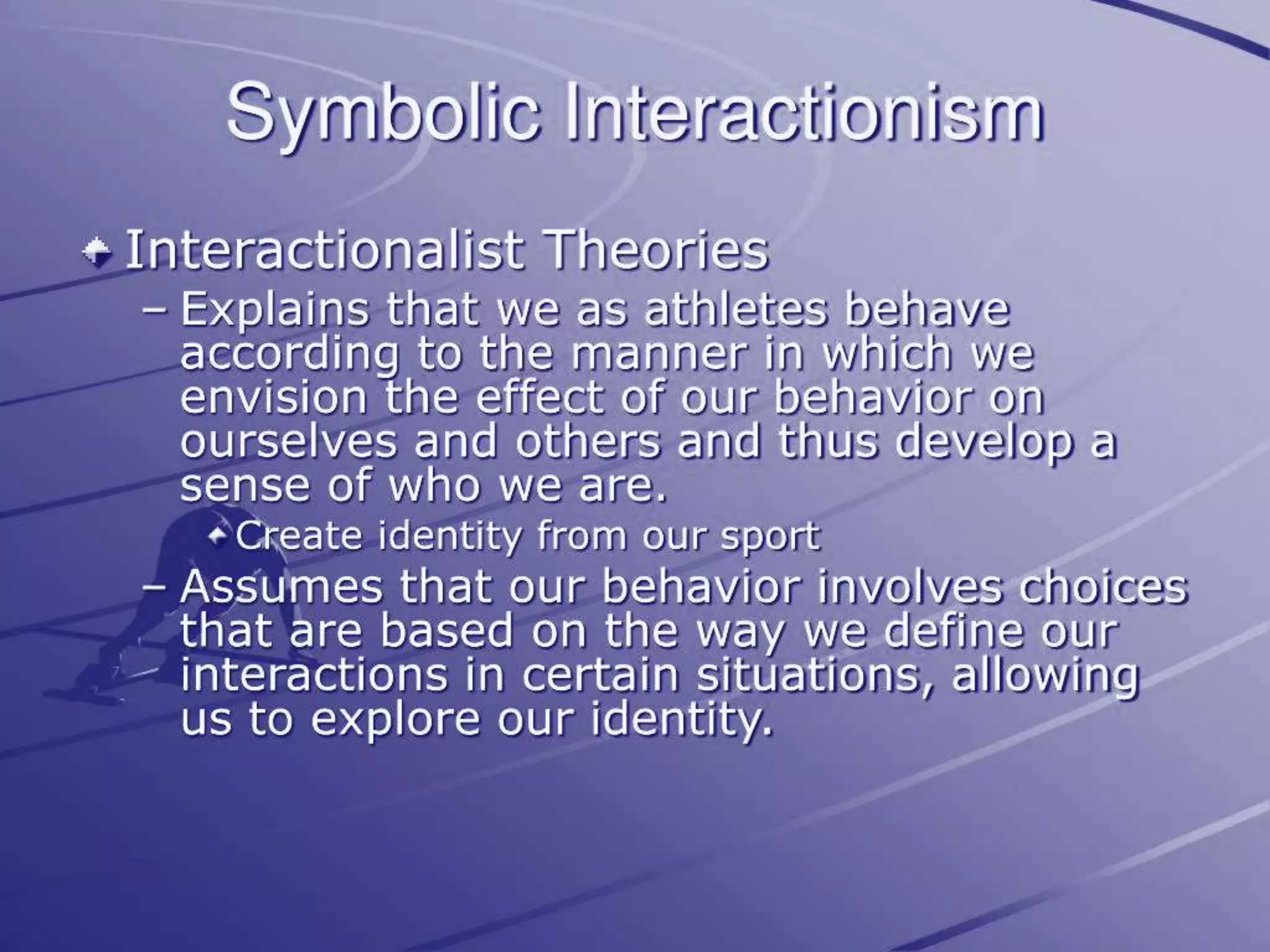 Symbolic Interactionism

Interactionalist Theories

– Explains that we as athletes behave according to the manner in which we envision the effect of our behavior on ourselves and others and thus develop a sense of who we are.

Create identity from our sport

– Assumes that our behavior involves choices that are based on the way we define our interactions in certain situations, allowing us to explore our identity.